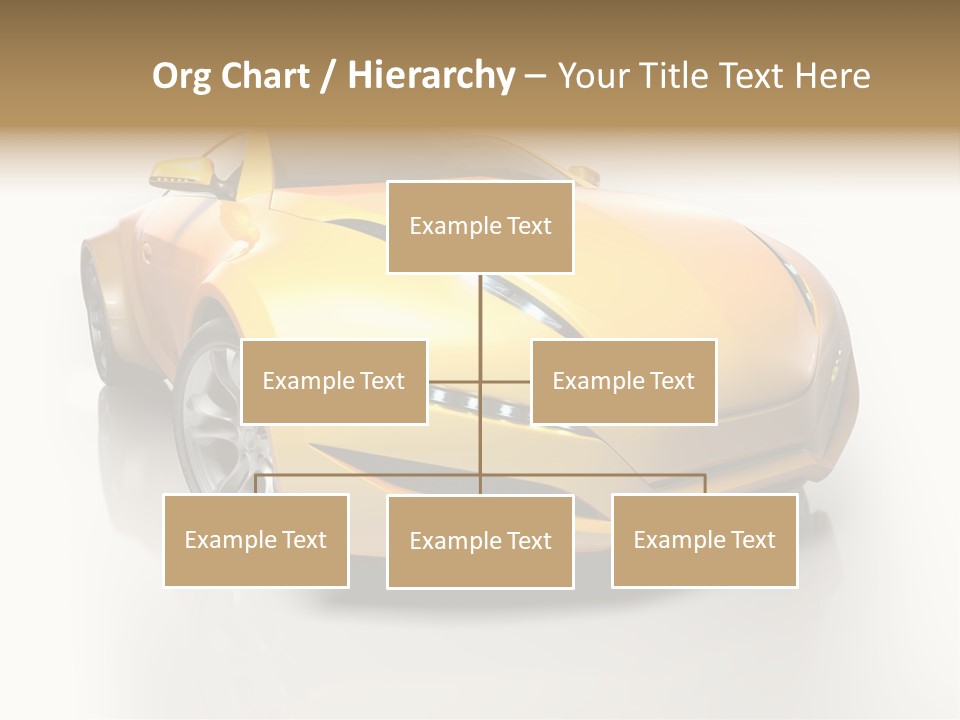 Org Chart / Hierarchy – Your Title Text Here

Example Text

Example Text

Example Text

Example Text

Example Text

Example Text